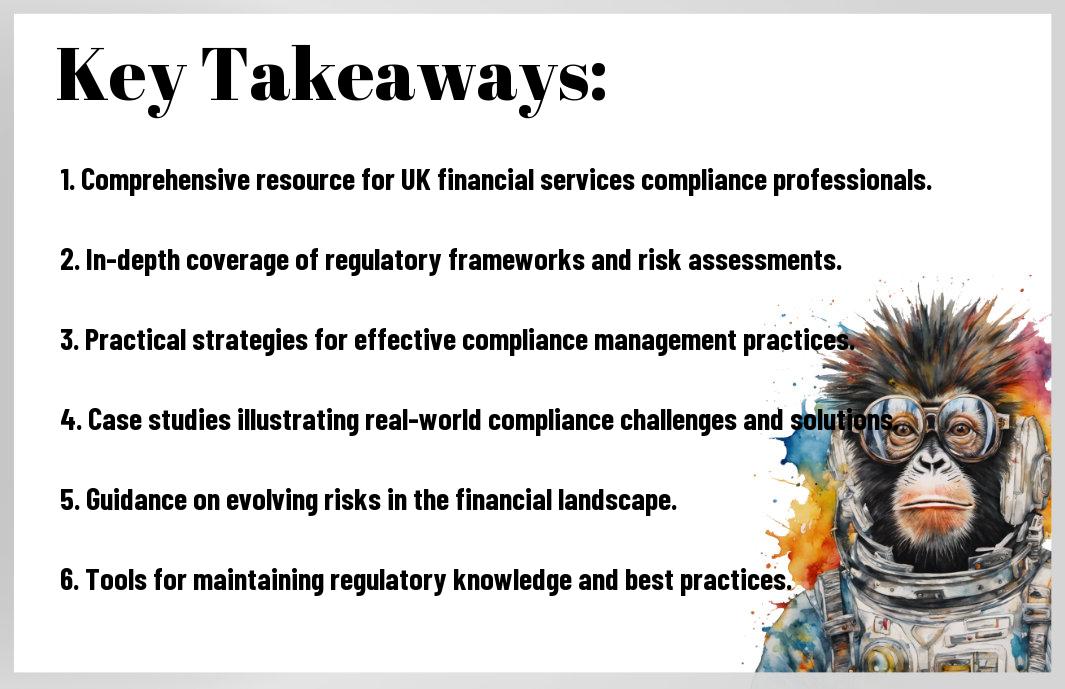 Key Takeaways:

1. Comprehensive resource for UK financial services compliance professionals.

2. In-depth coverage of regulatory frameworks and risk assessments.

3. Practical strategies for effective compliance management practices.

4. Case studies illustrating real-world compliance challenges and solutions.

5. Guidance on evolving risks in the financial landscape.

6. Tools for maintaining regulatory knowledge and best practices.